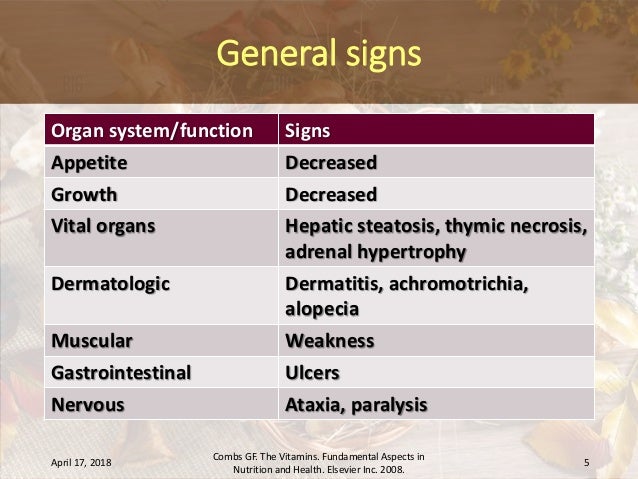 General signs

| Organ system/function | Signs |
|---|---|
| Appetite | Decreased |
| Growth | Decreased |
| Vital organs | Hepatic steatosis, thymic necrosis, adrenal hypertrophy |
| Dermatologic | Dermatitis, achromotrichia, alopecia |
| Muscular | Weakness |
| Gastrointestinal | Ulcers |
| Nervous | Ataxia, paralysis |

April 17, 2018

Combs GF. The Vitamins. Fundamental Aspects in Nutrition and Health. Elsevier Inc. 2008.

5